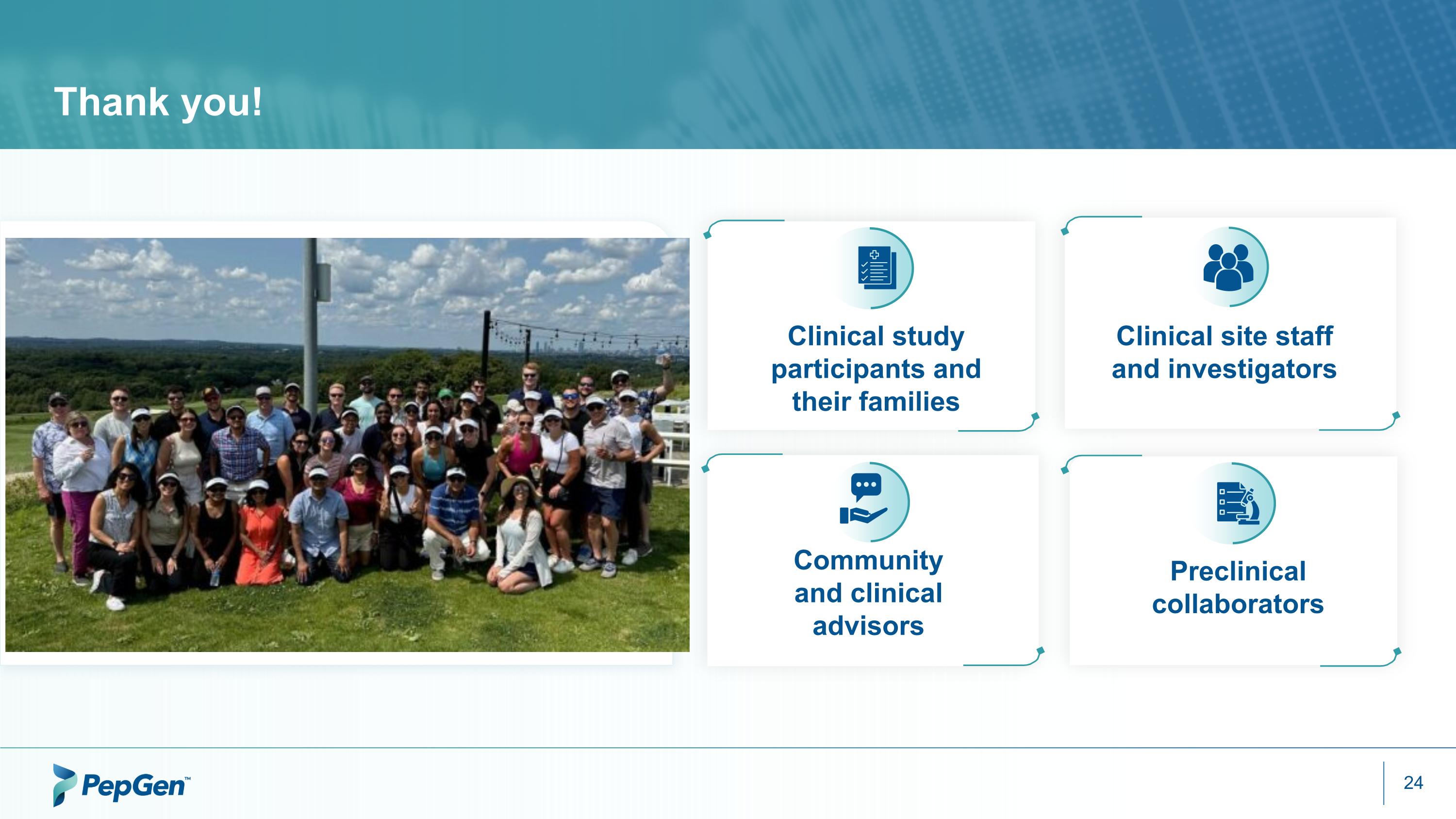 Thank you!

Clinical study participants and their families

Clinical site staff and investigators

Community and clinical advisors

Preclinical collaborators

PepGen™

24